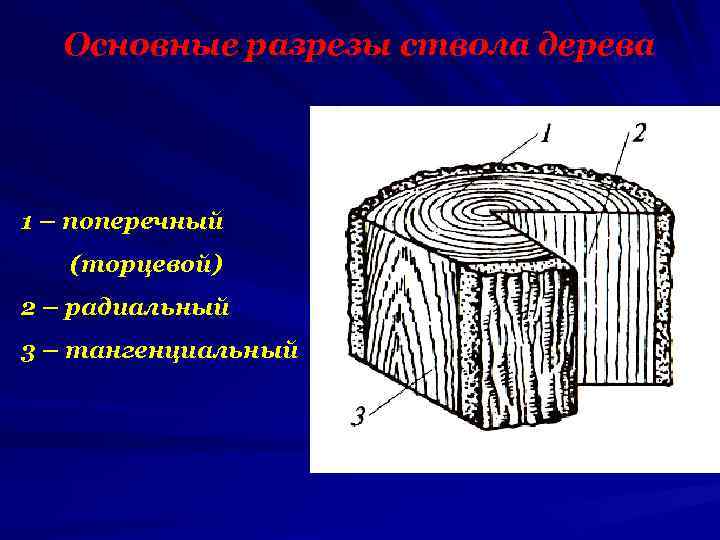 Основные разрезы ствола дерева

1 – поперечный (торцевой)
2 – радиальный
3 – тангенциальный

1
2
3